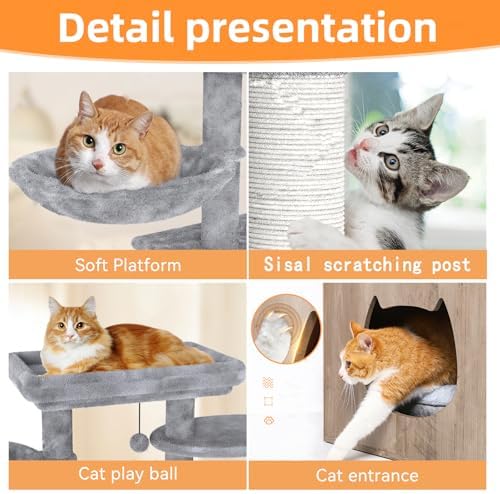 Detail presentation

Soft Platform

Sisal scratching post

Cat play ball

Cat entrance